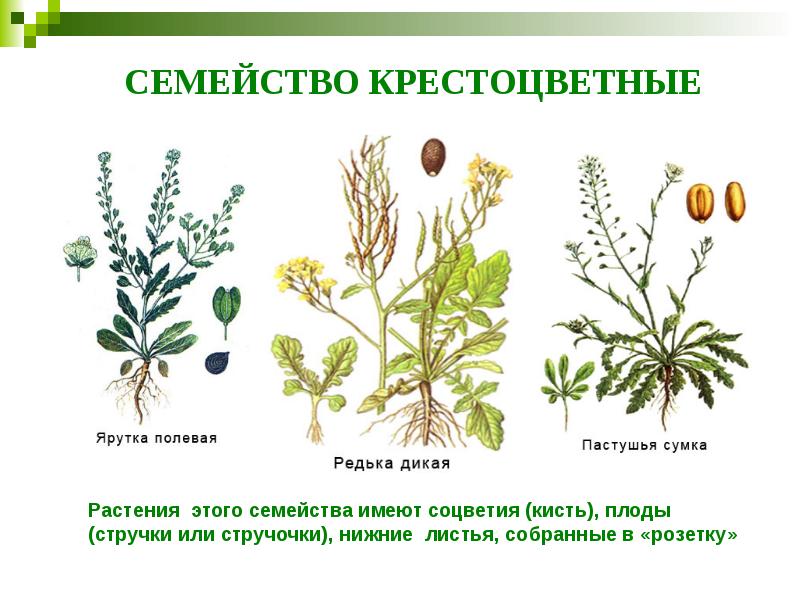 СЕМЕЙСТВО КРЕСТОЦВЕТНЫЕ

Ярутка полевая

Редька дикая

Пастушья сумка

Растения этого семейства имеют соцветия (кисть), плоды (стручки или стручочки), нижние листья, собранные в «розетку»